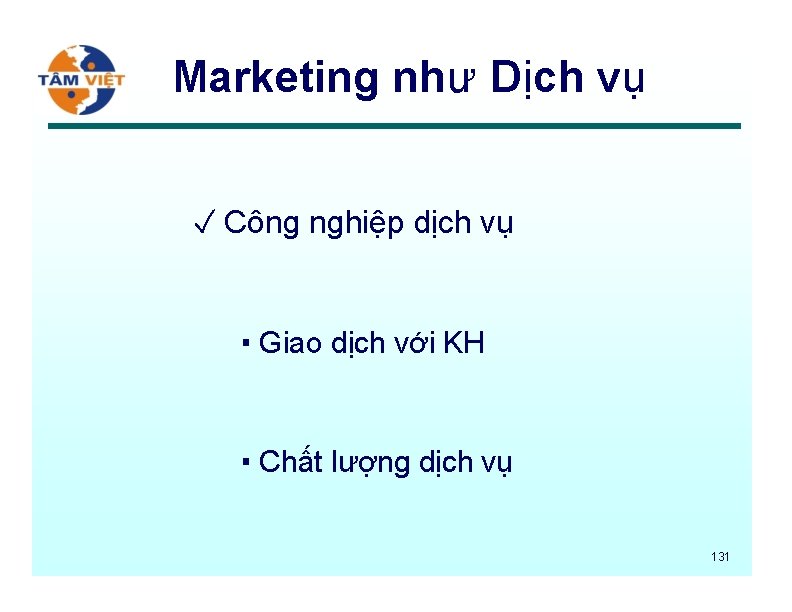 TÂM VIỆT

Marketing như Dịch vụ

✓ Công nghiệp dịch vụ

▪ Giao dịch với KH

▪ Chất lượng dịch vụ

131